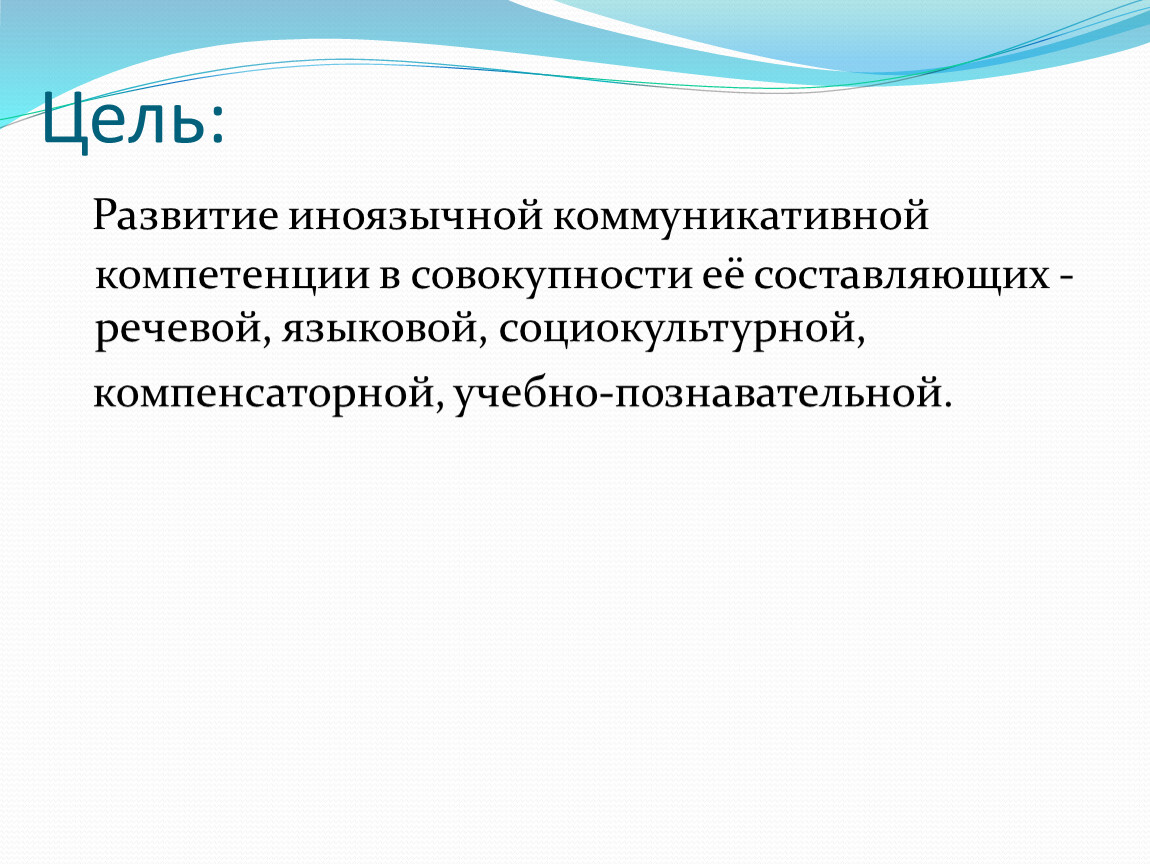 Цель:

Развитие иноязычной коммуникативной компетенции в совокупности её составляющих - речевой, языковой, социокультурной, компенсаторной, учебно-познавательной.